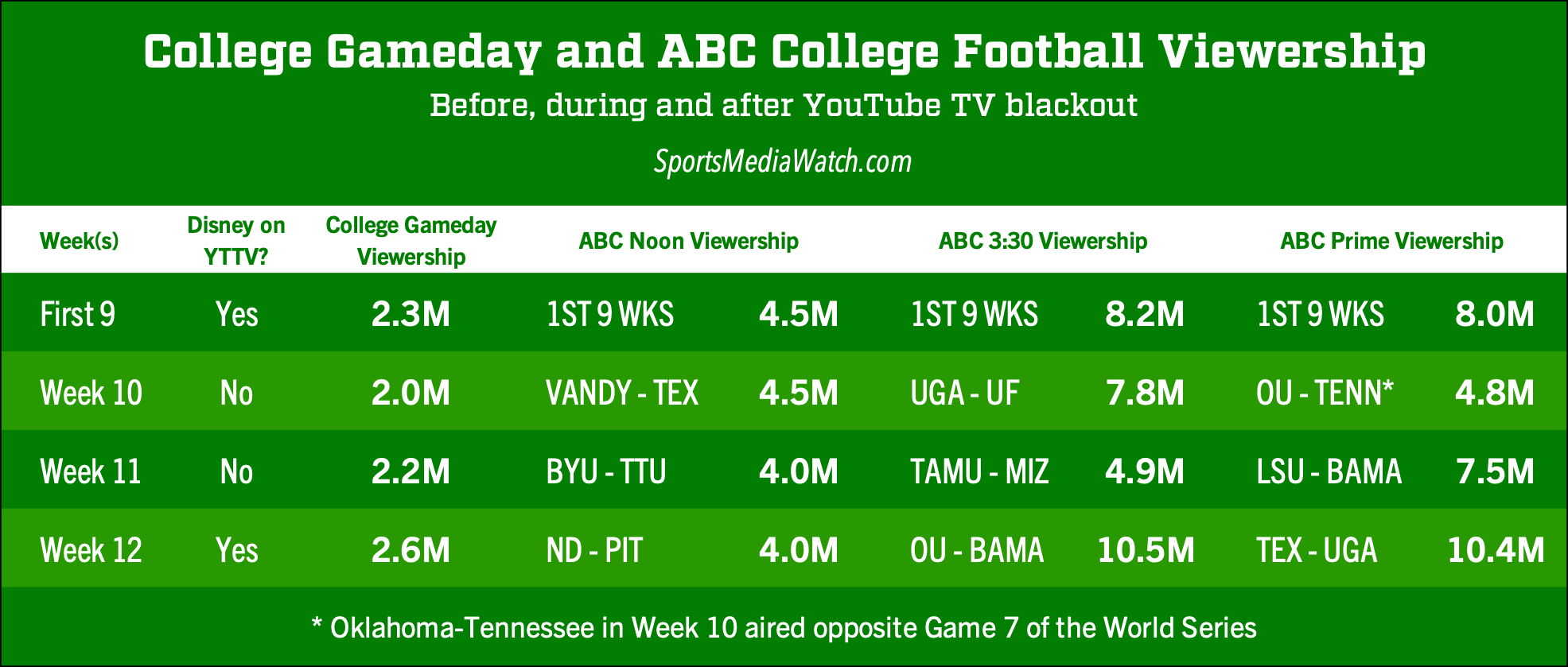 College Gameday and ABC College Football Viewership

Before, during and after YouTube TV blackout

SportsMediaWatch.com

| Week(s) | Disney on YTTV? | College Gameday Viewership | ABC Noon Viewership | | ABC 3:30 Viewership | | ABC Prime Viewership | |
|---|---|---|---|---|---|---|---|---|
| First 9 | Yes | 2.3M | 1ST 9 WKS | 4.5M | 1ST 9 WKS | 8.2M | 1ST 9 WKS | 8.0M |
| Week 10 | No | 2.0M | VANDY - TEX | 4.5M | UGA - UF | 7.8M | OU - TENN* | 4.8M |
| Week 11 | No | 2.2M | BYU - TTU | 4.0M | TAMU - MIZ | 4.9M | LSU - BAMA | 7.5M |
| Week 12 | Yes | 2.6M | ND - PIT | 4.0M | OU - BAMA | 10.5M | TEX - UGA | 10.4M |

* Oklahoma-Tennessee in Week 10 aired opposite Game 7 of the World Series